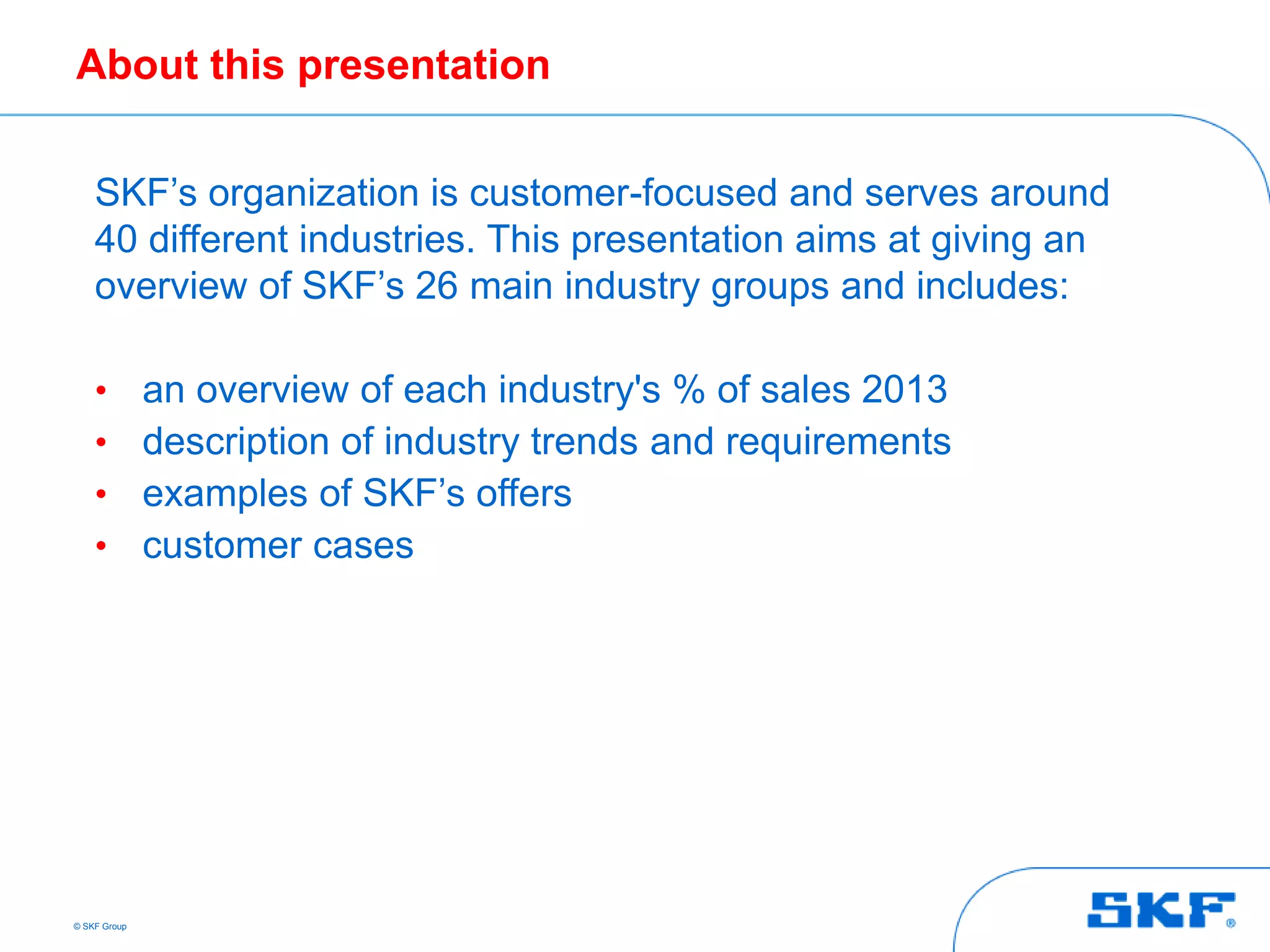 About this presentation

SKF’s organization is customer-focused and serves around 40 different industries. This presentation aims at giving an overview of SKF’s 26 main industry groups and includes:

• an overview of each industry's % of sales 2013
• description of industry trends and requirements
• examples of SKF’s offers
• customer cases

© SKF Group

SKF®